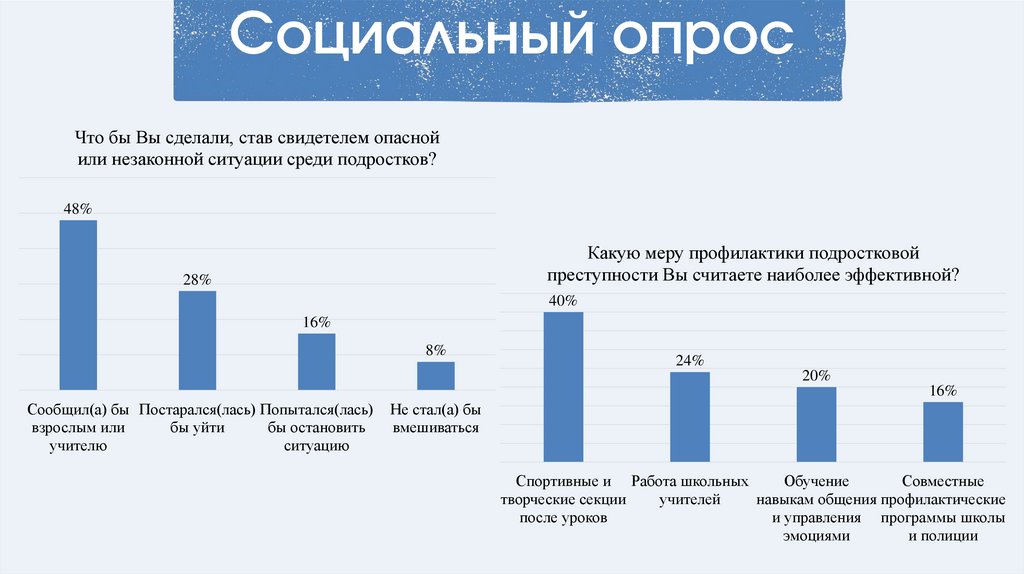 Социальный опрос

Что бы Вы сделали, став свидетелем опасной или незаконной ситуации среди подростков?

48%

28%

16%

8%

Сообщил(а) бы взрослым или учителю

Постарался(лась) бы уйти

Попытался(лась) бы остановить ситуацию

Не стал(а) бы вмешиваться

Какую меру профилактики подростковой преступности Вы считаете наиболее эффективной?

40%

24%

20%

16%

Спортивные и творческие секции после уроков

Работа школьных учителей

Обучение навыкам общения и управления эмоциями

Совместные профилактические программы школы и полиции